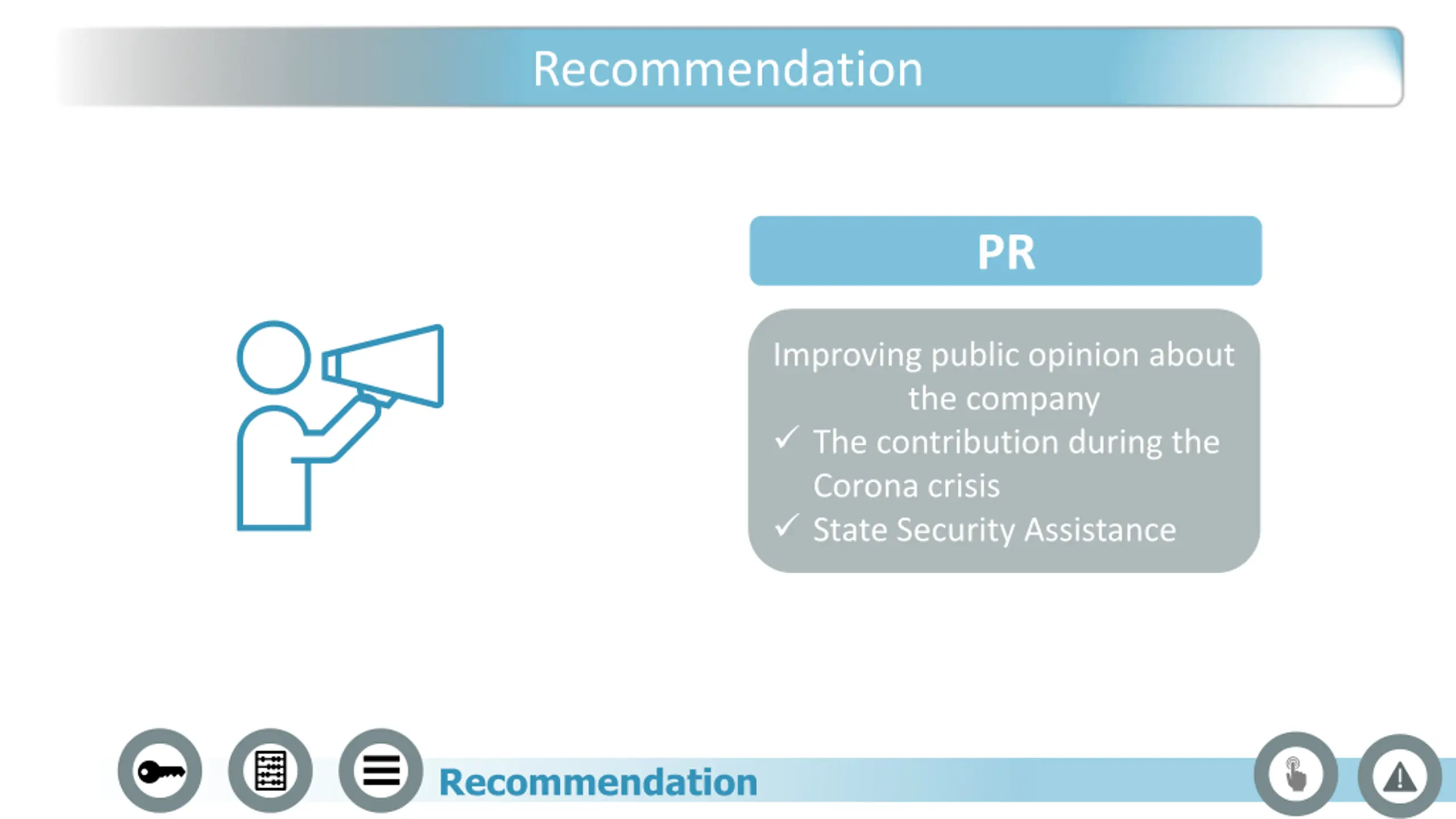 Recommendation

PR

Improving public opinion about the company

✓ The contribution during the Corona crisis

✓ State Security Assistance

Recommendation